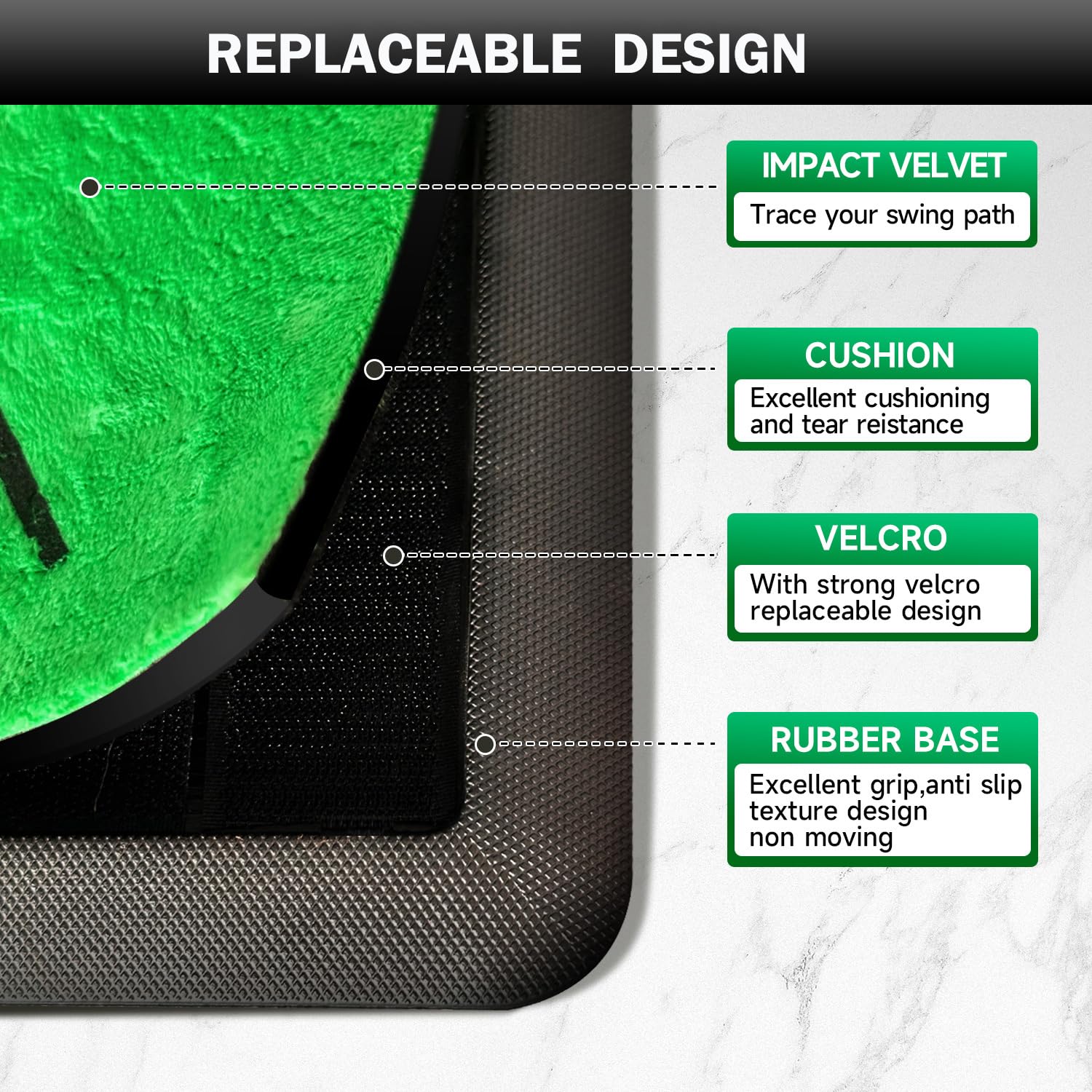 REPLACEABLE DESIGN

IMPACT VELVET
Trace your swing path

CUSHION
Excellent cushioning and tear reistance

VELCRO
With strong velcro replaceable design

RUBBER BASE
Excellent grip,anti slip texture design
non moving